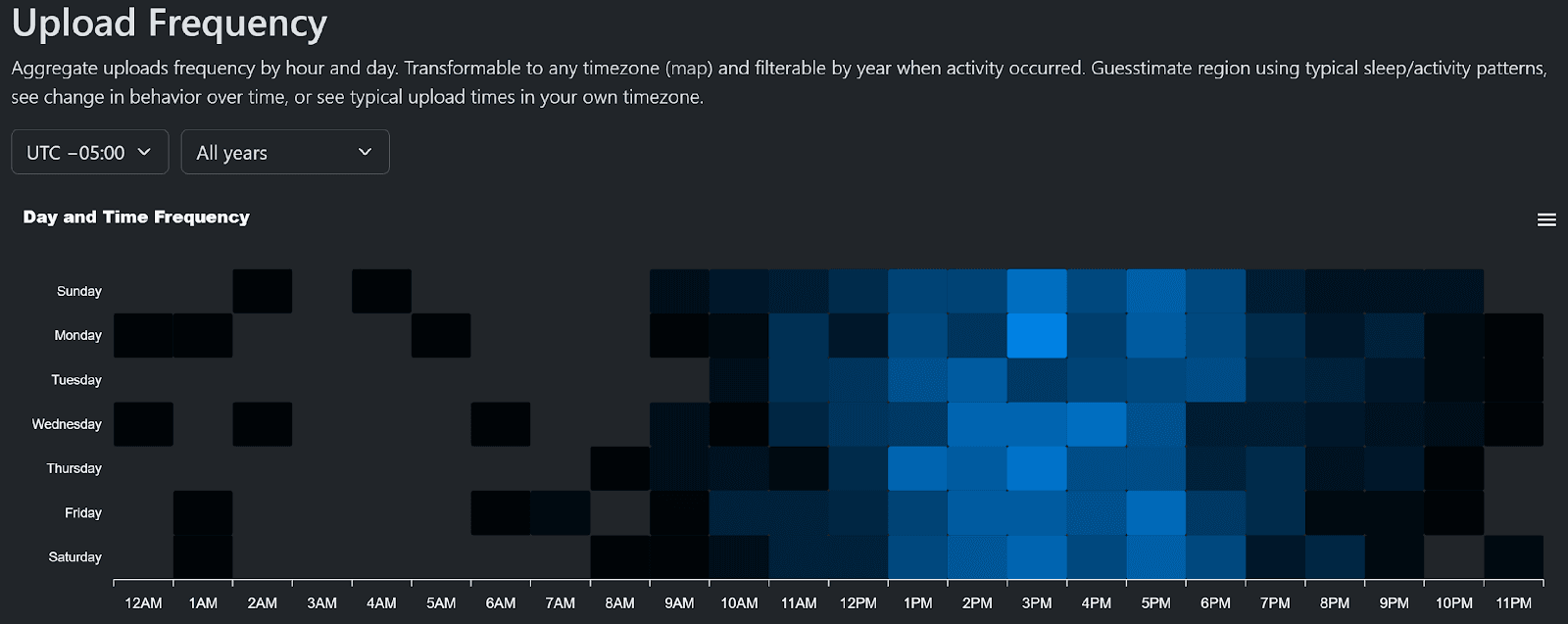 Upload Frequency

Aggregate uploads frequency by hour and day. Transformable to any timezone (map) and filterable by year when activity occurred. Guesstimate region using typical sleep/activity patterns, see change in behavior over time, or see typical upload times in your own timezone.

UTC −05:00
All years

Day and Time Frequency

Sunday
Monday
Tuesday
Wednesday
Thursday
Friday
Saturday

12AM 1AM 2AM 3AM 4AM 5AM 6AM 7AM 8AM 9AM 10AM 11AM 12PM 1PM 2PM 3PM 4PM 5PM 6PM 7PM 8PM 9PM 10PM 11PM